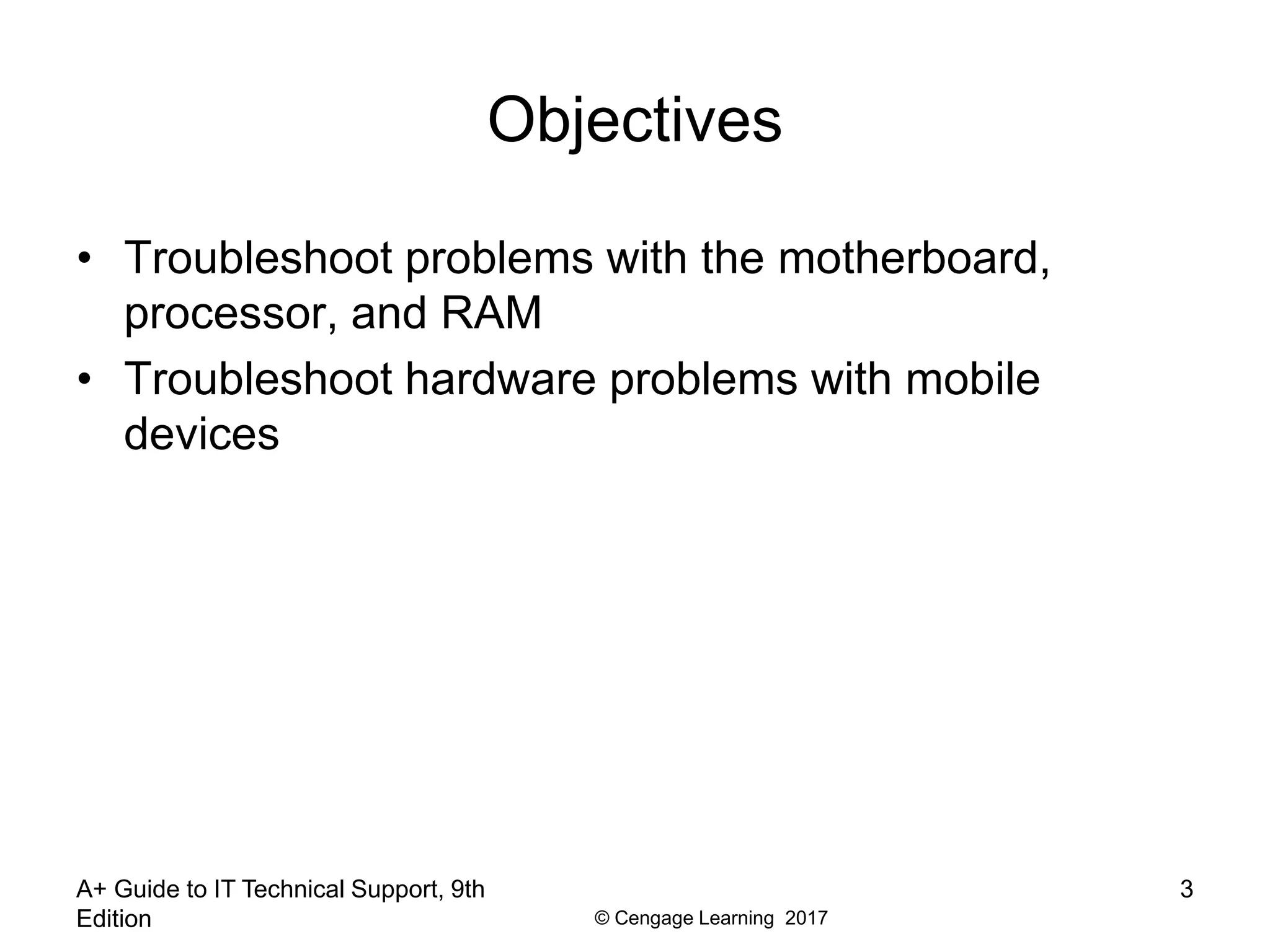 Objectives

• Troubleshoot problems with the motherboard, processor, and RAM
• Troubleshoot hardware problems with mobile devices

A+ Guide to IT Technical Support, 9th Edition

© Cengage Learning 2017

3